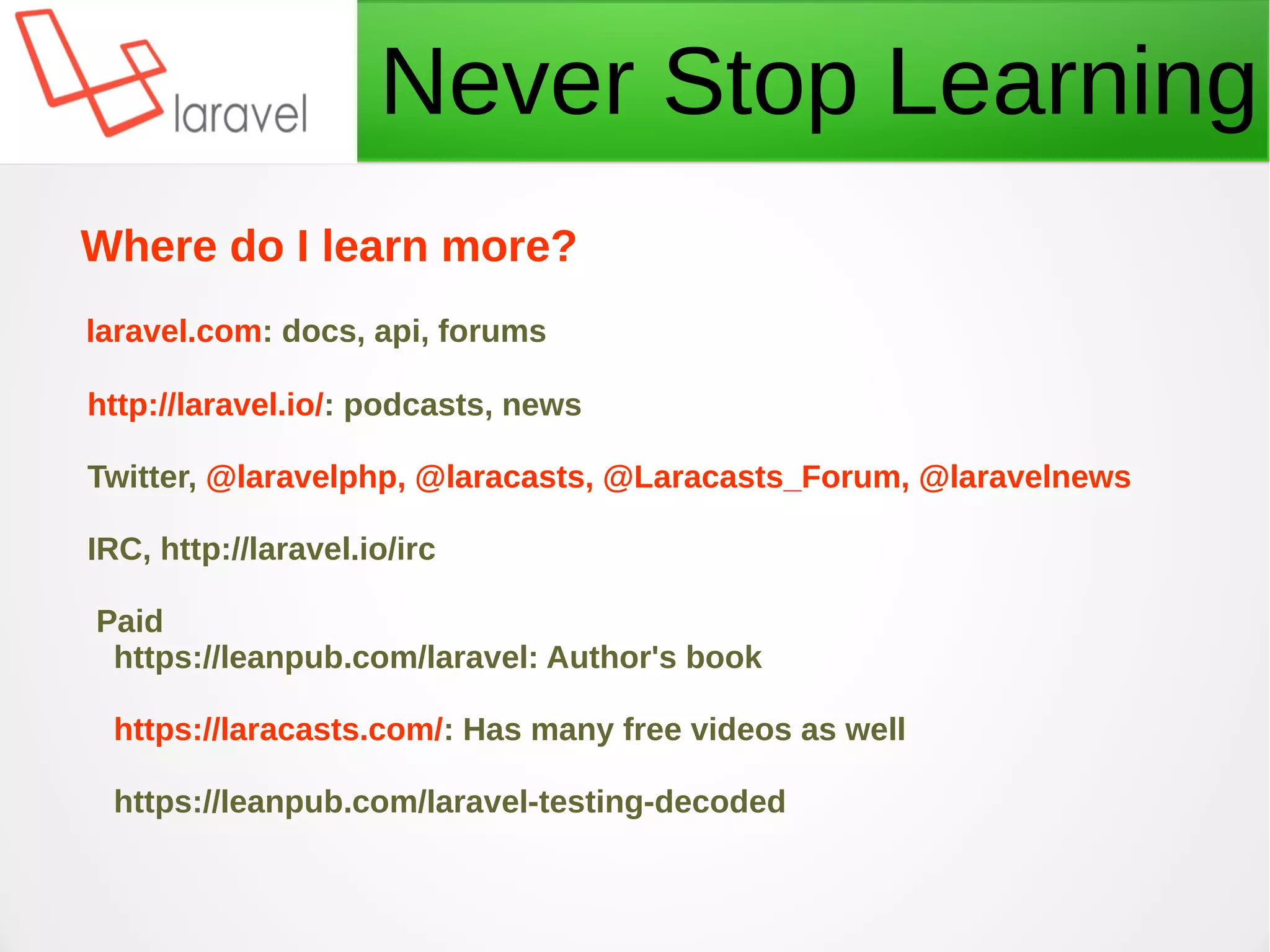 laravel

Never Stop Learning

Where do I learn more?

laravel.com: docs, api, forums

http://laravel.io/: podcasts, news

Twitter, @laravelphp, @laracasts, @Laracasts_Forum, @laravelnews

IRC, http://laravel.io/irc

Paid
https://leanpub.com/laravel: Author's book

https://laracasts.com/: Has many free videos as well

https://leanpub.com/laravel-testing-decoded